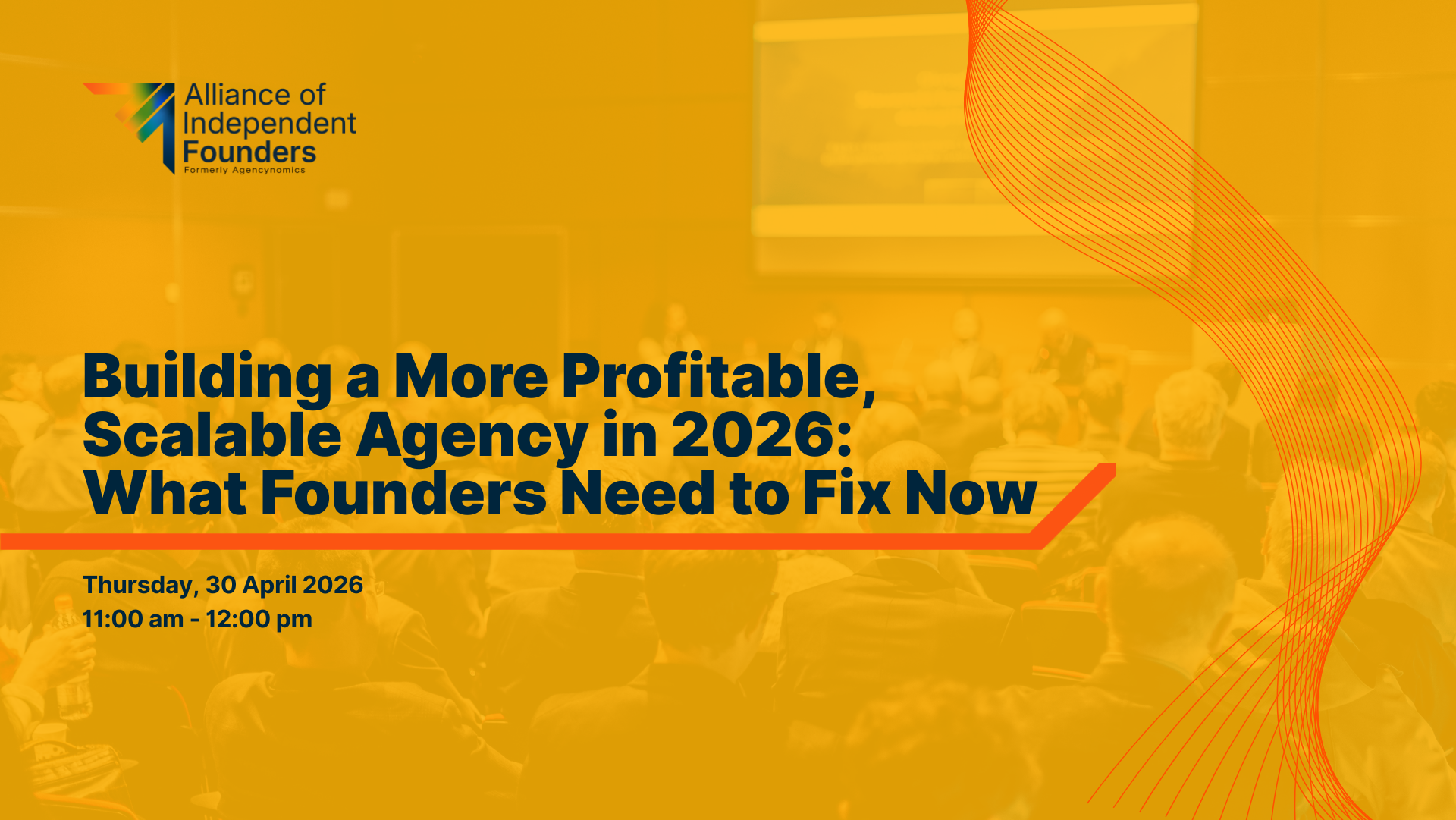 Alliance of Independent Founders
Formerly Agencynomics

Building a More Profitable, Scalable Agency in 2026: What Founders Need to Fix Now

Thursday, 30 April 2026
11:00 am - 12:00 pm